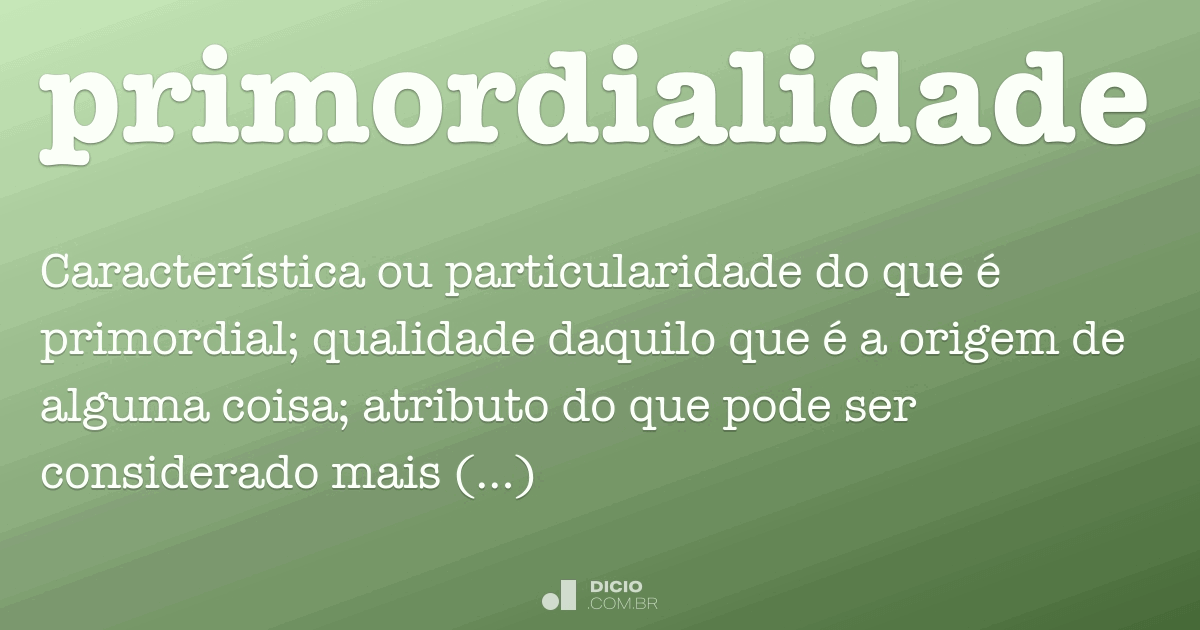 primordialidade

Característica ou particularidade do que é primordial; qualidade daquilo que é a origem de alguma coisa; atributo do que pode ser considerado mais (...)

DICIO
.COM.BR